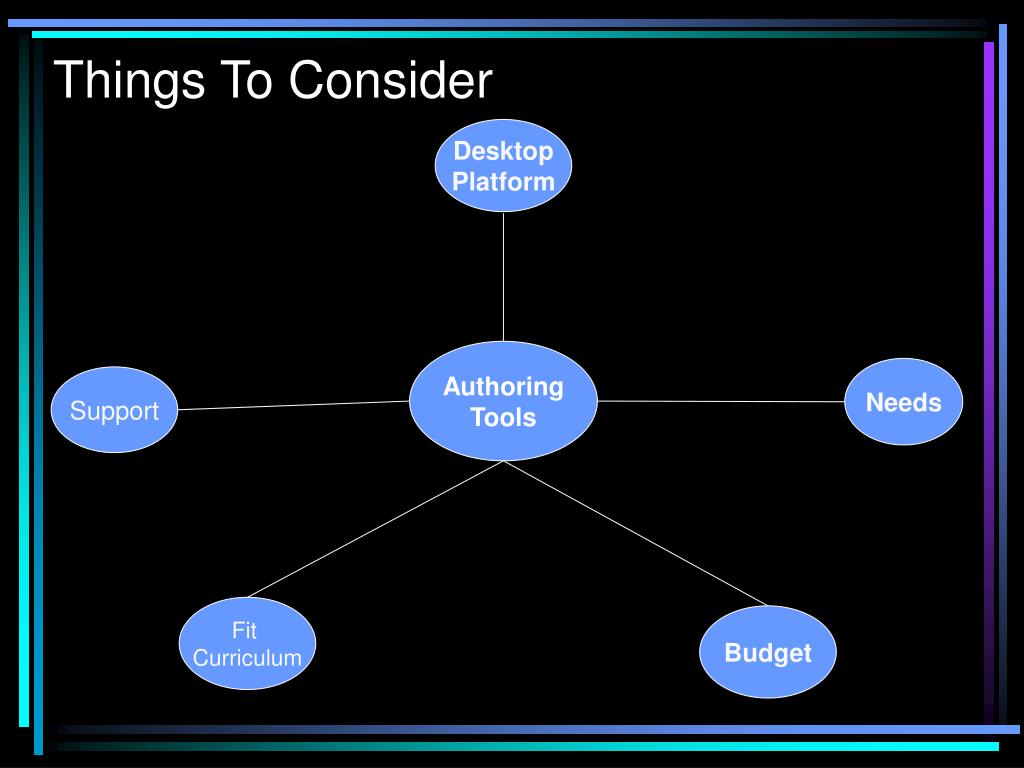 Things To Consider

Desktop Platform

Support

Authoring Tools

Needs

Fit Curriculum

Budget